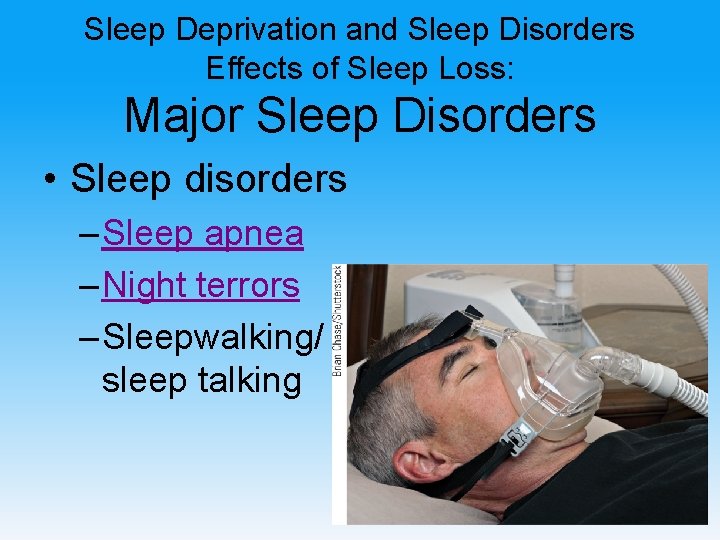 Sleep Deprivation and Sleep Disorders
Effects of Sleep Loss:
Major Sleep Disorders

• Sleep disorders
– Sleep apnea
– Night terrors
– Sleepwalking/ sleep talking

Brian Chase/Shutterstock